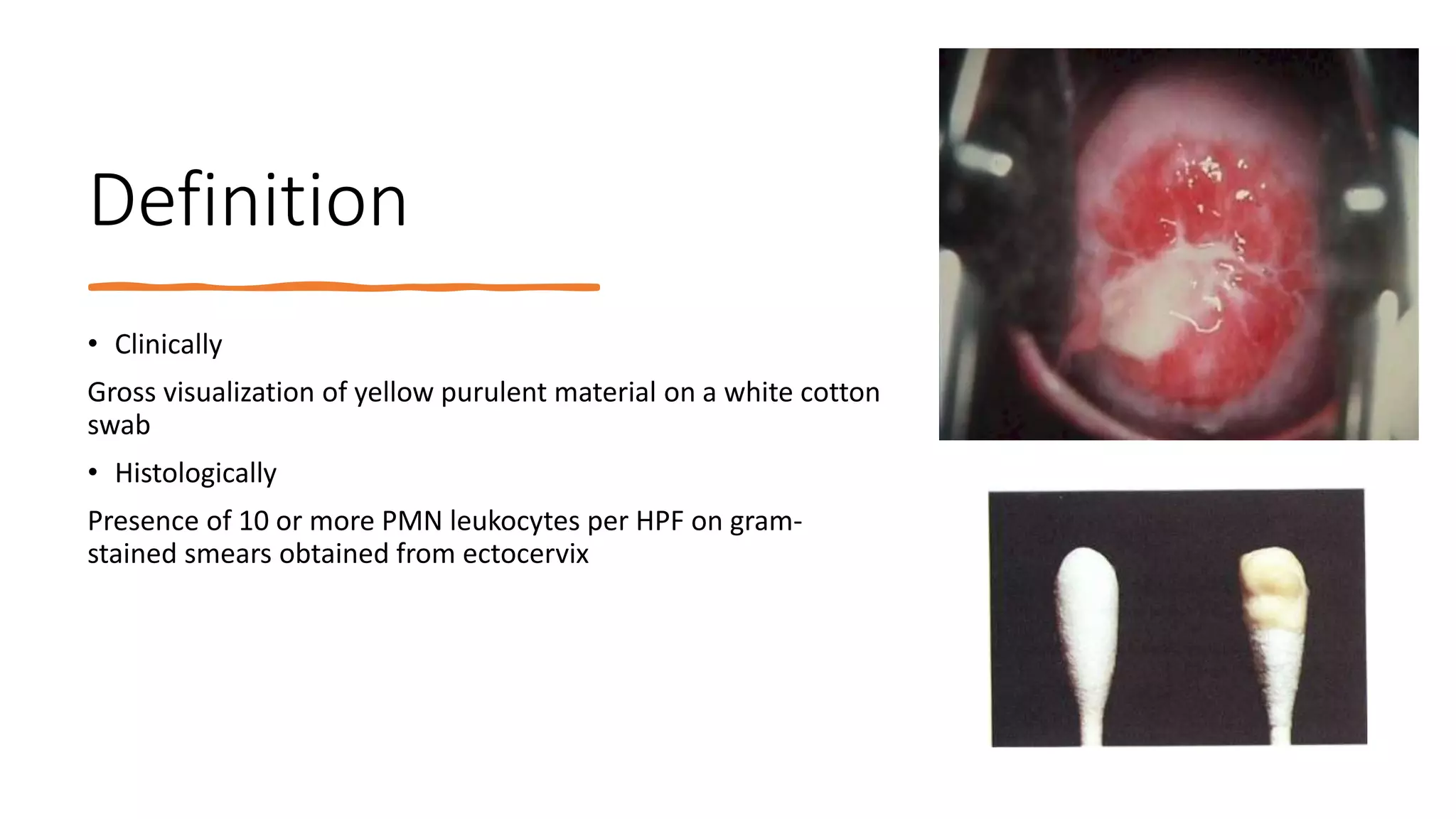 Definition

• Clinically

Gross visualization of yellow purulent material on a white cotton swab

• Histologically

Presence of 10 or more PMN leukocytes per HPF on gram-stained smears obtained from ectocervix